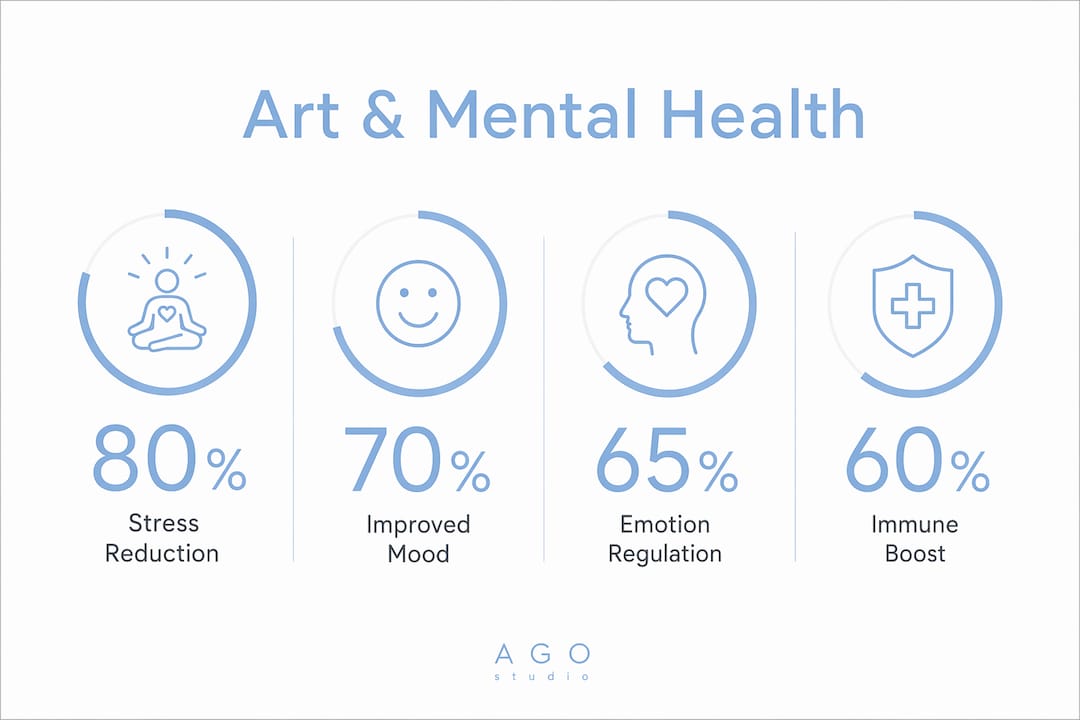 Art & Mental Health

80%
Stress Reduction

70%
Improved Mood

65%
Emotion Regulation

60%
Immune Boost

AGO
studio